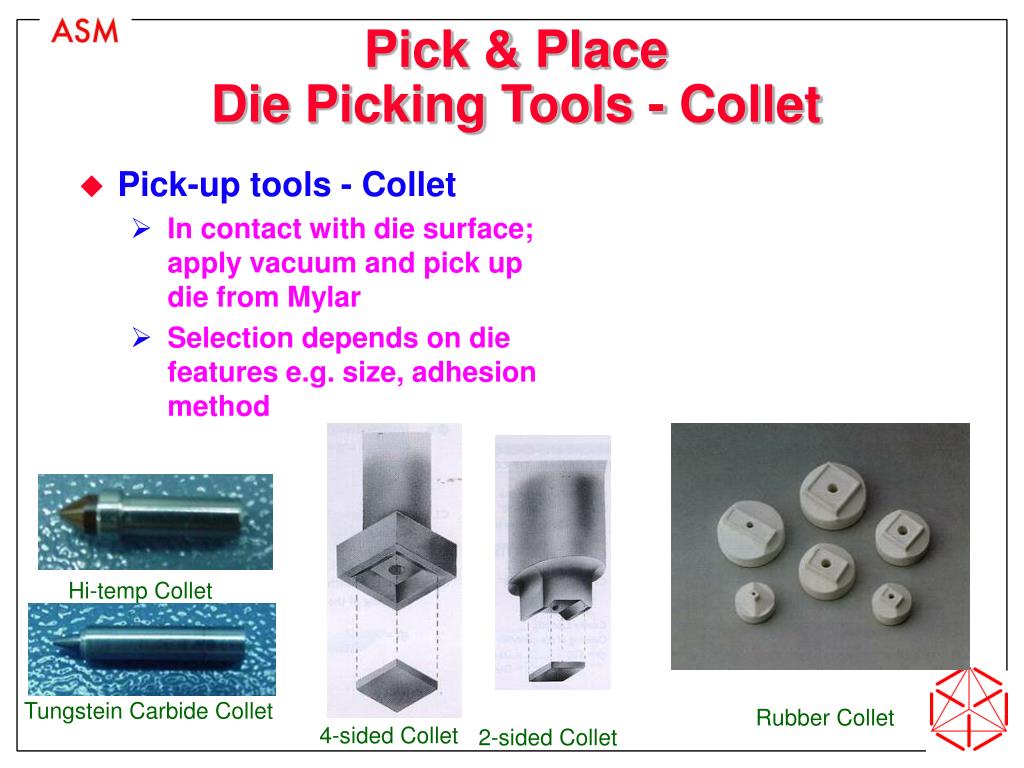 ASM

Pick & Place
Die Picking Tools - Collet

Pick-up tools - Collet
In contact with die surface; apply vacuum and pick up die from Mylar
Selection depends on die features e.g. size, adhesion method

Hi-temp Collet

Tungstein Carbide Collet

4-sided Collet

2-sided Collet

Rubber Collet